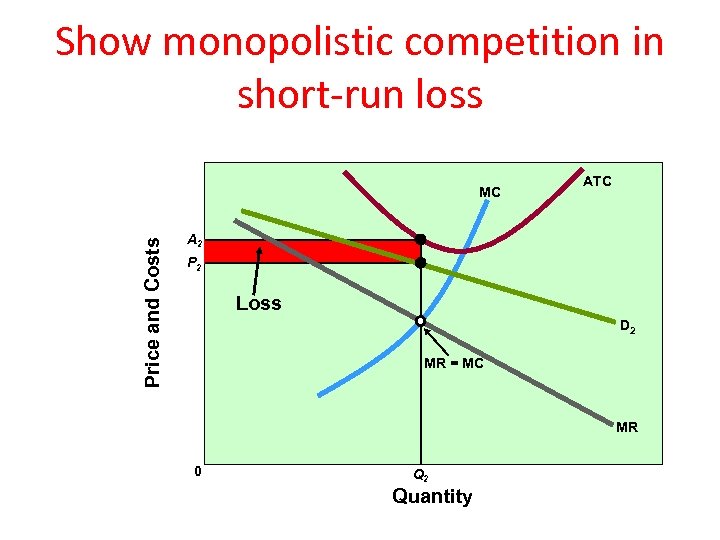 Show monopolistic competition in short-run loss

Price and Costs

$A_2$

$P_2$

Loss

MC

ATC

$D_2$

MR = MC

MR

0

$Q_2$

Quantity